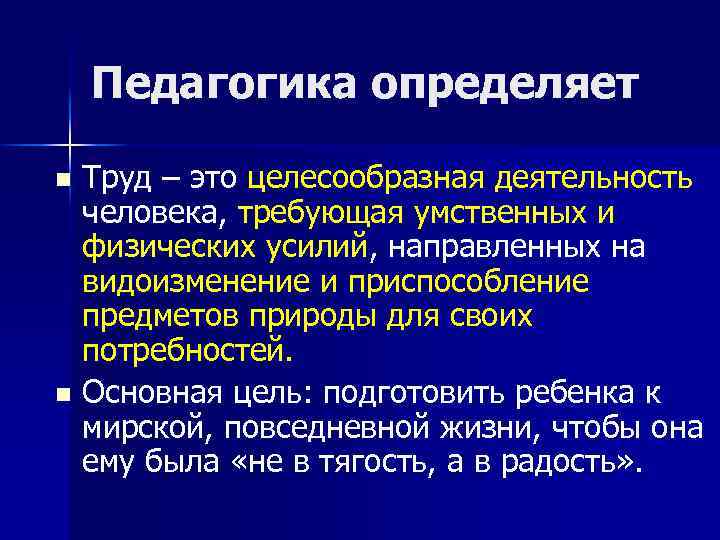 Педагогика определяет

Труд – это целесообразная деятельность человека, требующая умственных и физических усилий, направленных на видоизменение и приспособление предметов природы для своих потребностей.

Основная цель: подготовить ребенка к мирской, повседневной жизни, чтобы она ему была «не в тягость, а в радость».